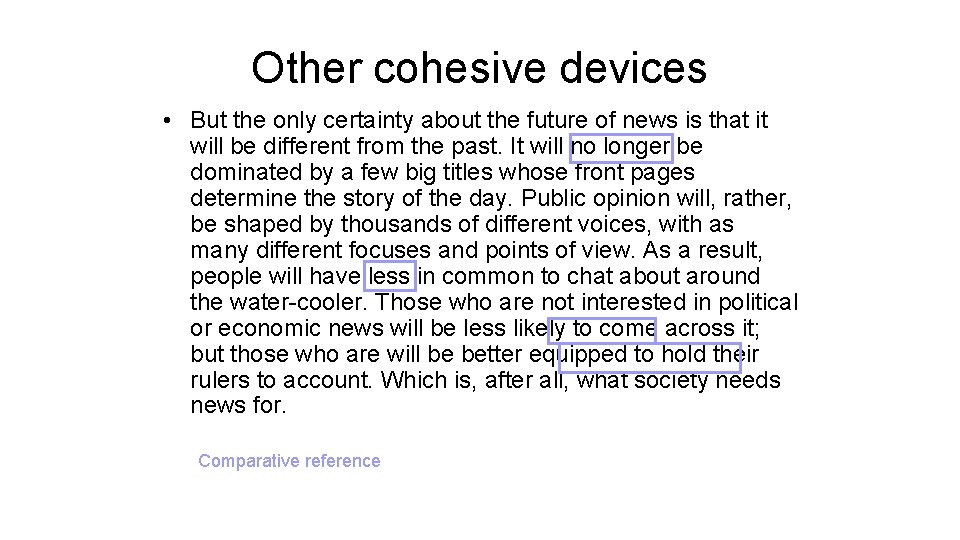 Other cohesive devices

• But the only certainty about the future of news is that it will be different from the past. It will no longer be dominated by a few big titles whose front pages determine the story of the day. Public opinion will, rather, be shaped by thousands of different voices, with as many different focuses and points of view. As a result, people will have less in common to chat about around the water-cooler. Those who are not interested in political or economic news will be less likely to come across it; but those who are will be better equipped to hold their rulers to account. Which is, after all, what society needs news for.

Comparative reference